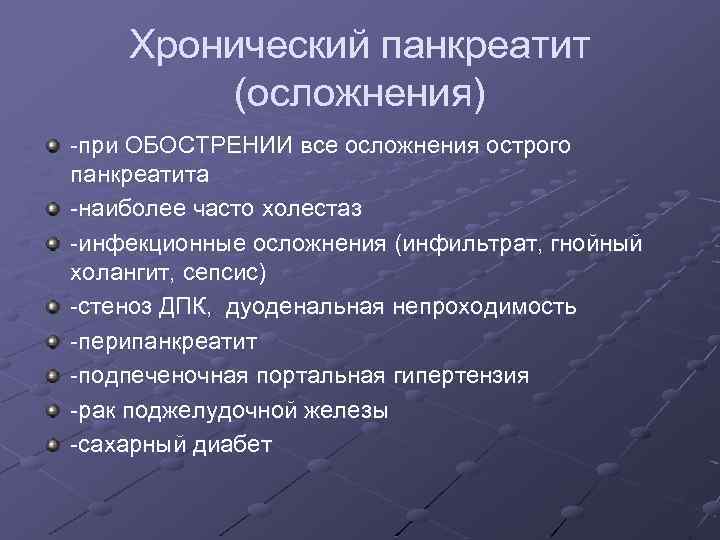 Хронический панкреатит (осложнения)

-при ОБОСТРЕНИИ все осложнения острого панкреатита

-наиболее часто холестаз

-инфекционные осложнения (инфильтрат, гнойный холангит, сепсис)

-стеноз ДПК, дуоденальная непроходимость

-перипанкреатит

-подпеченочная портальная гипертензия

-рак поджелудочной железы

-сахарный диабет